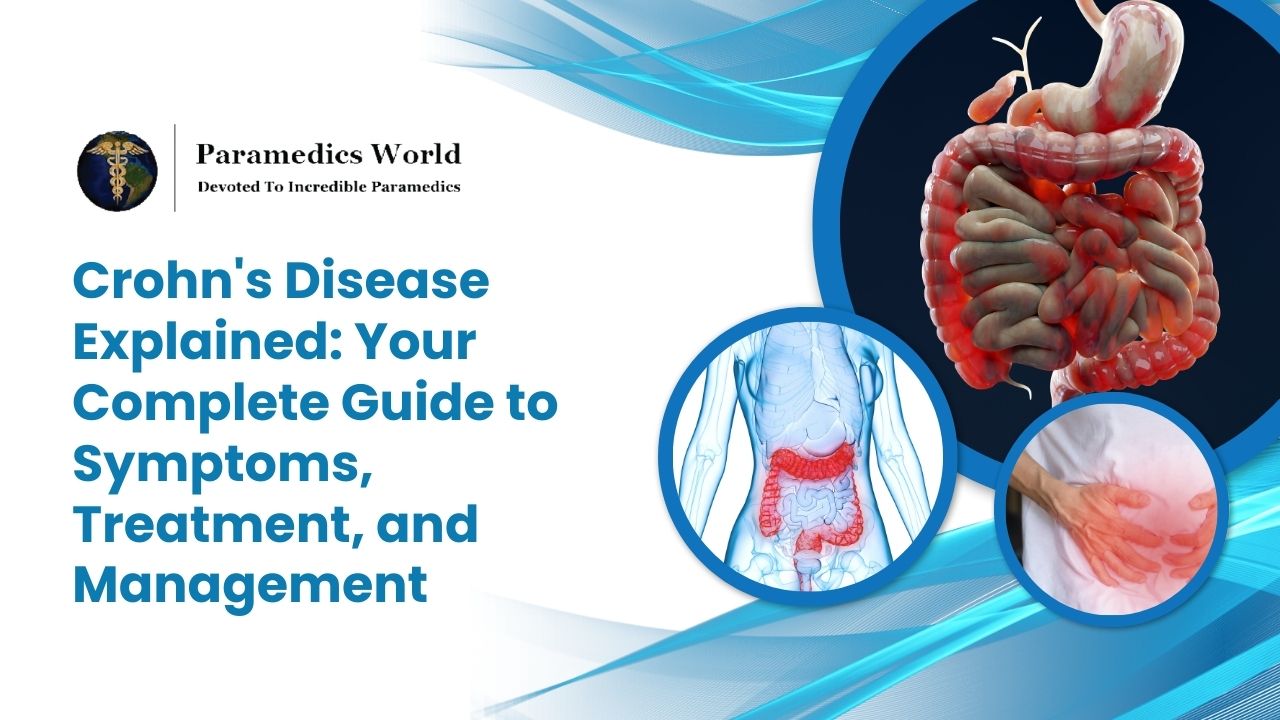 Paramedics World
Devoted To Incredible Paramedics

Crohn's Disease Explained: Your Complete Guide to Symptoms, Treatment, and Management